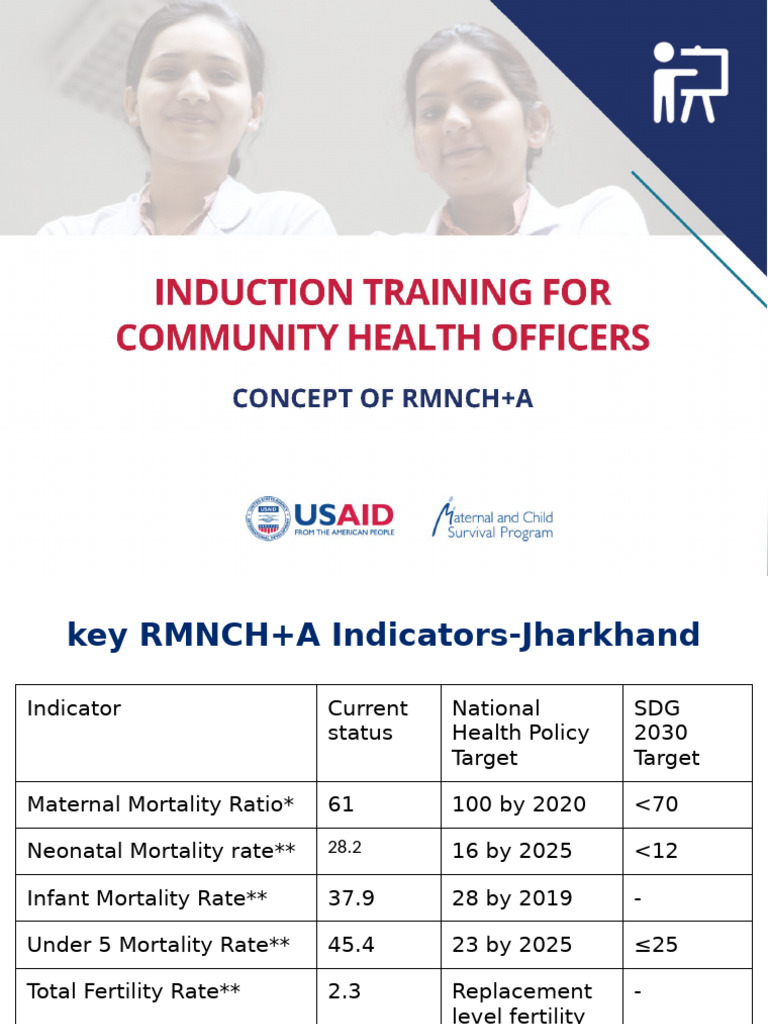 INDUCTION TRAINING FOR COMMUNITY HEALTH OFFICERS

CONCEPT OF RMNCH+A

USAID FROM THE AMERICAN PEOPLE

Maternal and Child Survival Program

key RMNCH+A Indicators-Jharkhand

| Indicator | Current status | National Health Policy Target | SDG 2030 Target |
|---|---|---|---|
| Maternal Mortality Ratio* | 61 | 100 by 2020 | <70 |
| Neonatal Mortality rate** | 28.2 | 16 by 2025 | <12 |
| Infant Mortality Rate** | 37.9 | 28 by 2019 | - |
| Under 5 Mortality Rate** | 45.4 | 23 by 2025 | ≤25 |
| Total Fertility Rate** | 2.3 | Replacement level fertility | - |